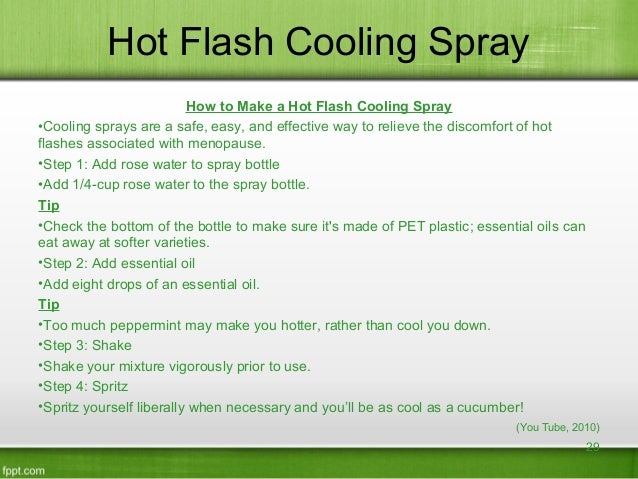 Hot Flash Cooling Spray

How to Make a Hot Flash Cooling Spray

•Cooling sprays are a safe, easy, and effective way to relieve the discomfort of hot flashes associated with menopause.

•Step 1: Add rose water to spray bottle

•Add 1/4-cup rose water to the spray bottle.

Tip

•Check the bottom of the bottle to make sure it's made of PET plastic; essential oils can eat away at softer varieties.

•Step 2: Add essential oil

•Add eight drops of an essential oil.

Tip

•Too much peppermint may make you hotter, rather than cool you down.

•Step 3: Shake

•Shake your mixture vigorously prior to use.

•Step 4: Spritz

•Spritz yourself liberally when necessary and you'll be as cool as a cucumber!

(You Tube, 2010)

29

fppt.com